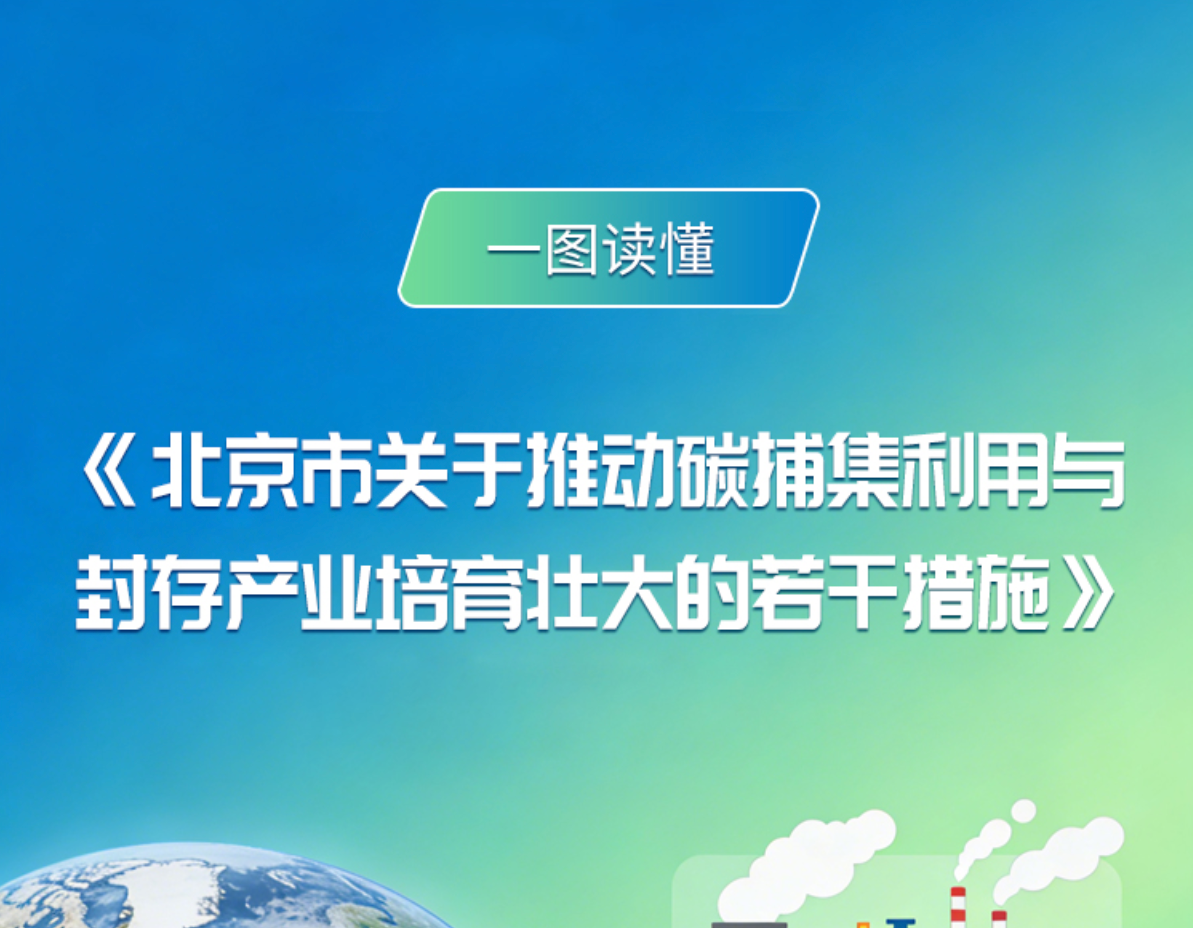 一图读懂

《北京市关于推动碳捕集利用与封存产业培育壮大的若干措施》